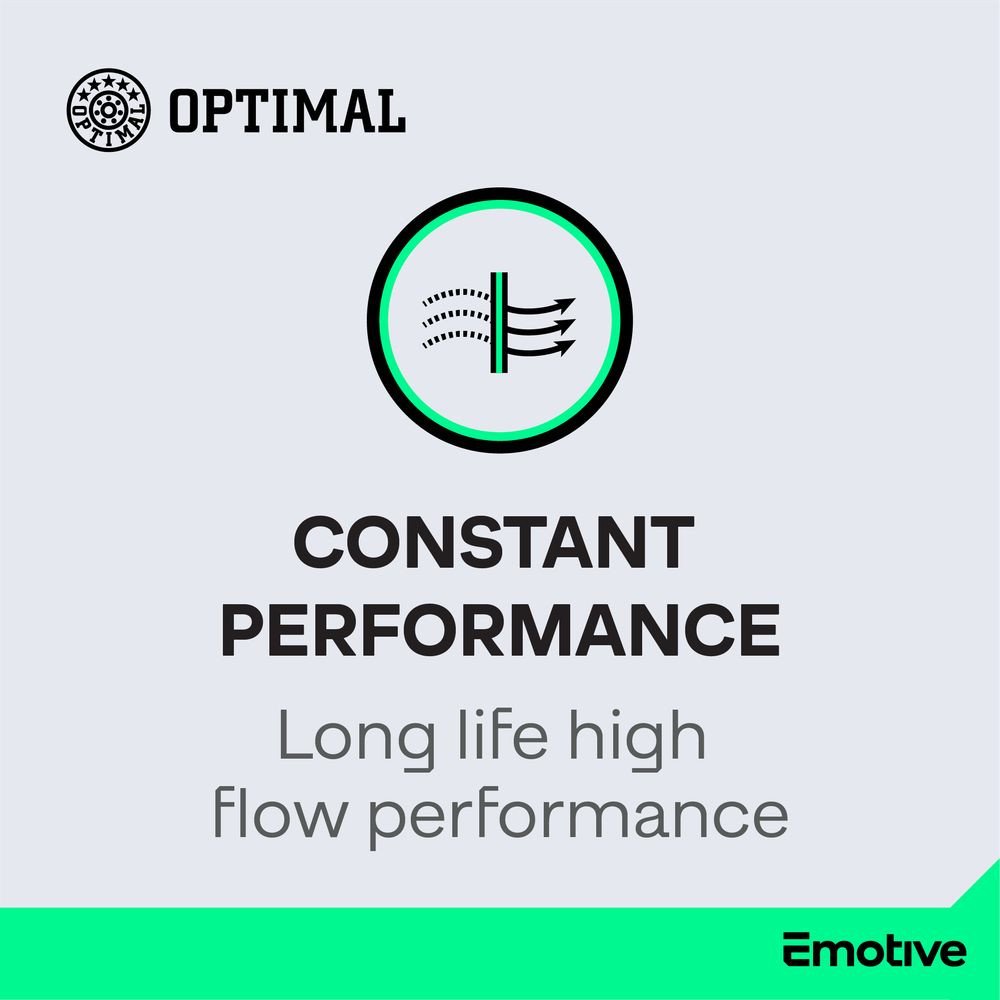 OPTIMAL OPTIMAL

CONSTANT PERFORMANCE

Long life high flow performance

Emotive